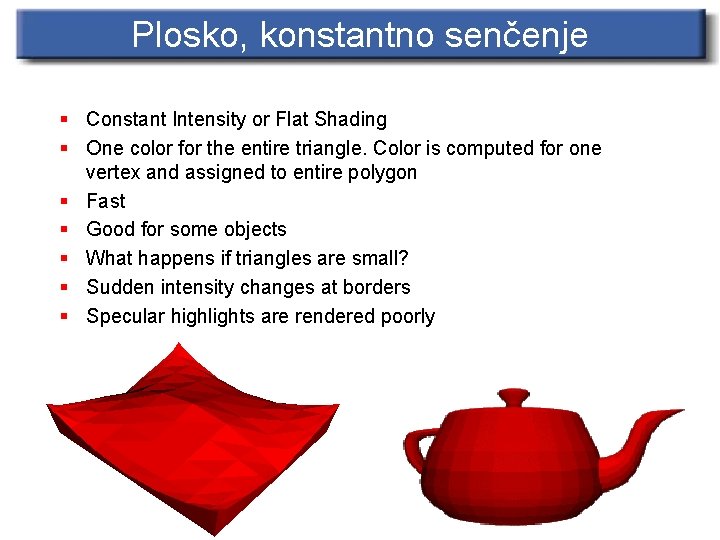 Plosko, konstantno senčenje

- Constant Intensity or Flat Shading
- One color for the entire triangle. Color is computed for one vertex and assigned to entire polygon
- Fast
- Good for some objects
- What happens if triangles are small?
- Sudden intensity changes at borders
- Specular highlights are rendered poorly